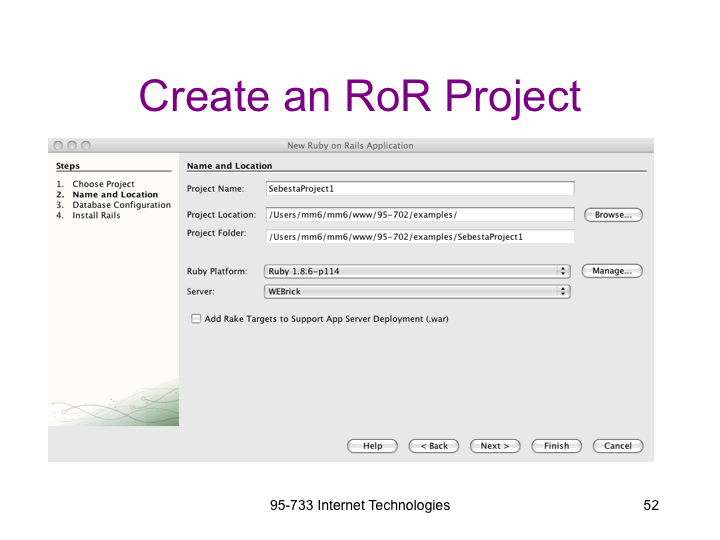 Create an RoR Project

New Ruby on Rails Application

Steps
1. Choose Project
2. Name and Location
3. Database Configuration
4. Install Rails

Name and Location

Project Name: SebestaProject1

Project Location: /Users/mm6/mm6/www/95-702/examples/ Browse...

Project Folder: /Users/mm6/mm6/www/95-702/examples/SebestaProject1

Ruby Platform: Ruby 1.8.6-p114 Manage...

Server: WEBrick

Add Rake Targets to Support App Server Deployment (.war)

Help < Back Next > Finish Cancel

95-733 Internet Technologies

52